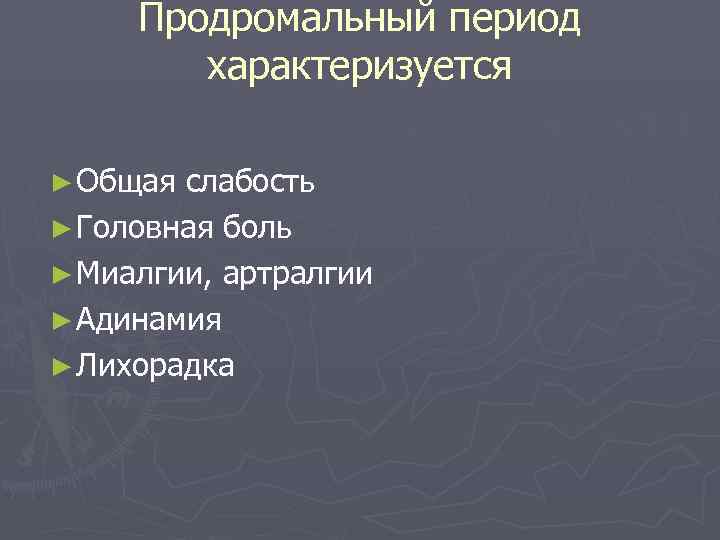 Продромальный период характеризуется

►Общая слабость
►Головная боль
►Миалгии, артралгии
►Адинамия
►Лихорадка